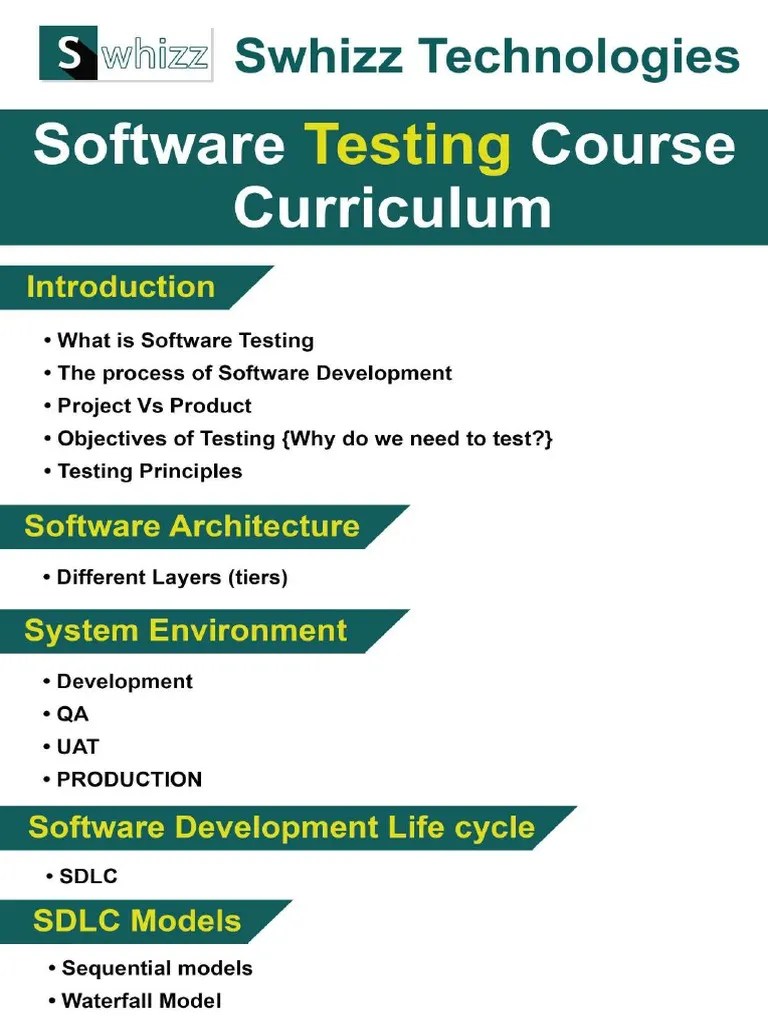 Swhizz Swhizz Technologies

Software Testing Course Curriculum

Introduction

• What is Software Testing
• The process of Software Development
• Project Vs Product
• Objectives of Testing {Why do we need to test?}
• Testing Principles

Software Architecture

• Different Layers (tiers)

System Environment

• Development
• QA
• UAT
• PRODUCTION

Software Development Life cycle

• SDLC

SDLC Models

• Sequential models
• Waterfall Model